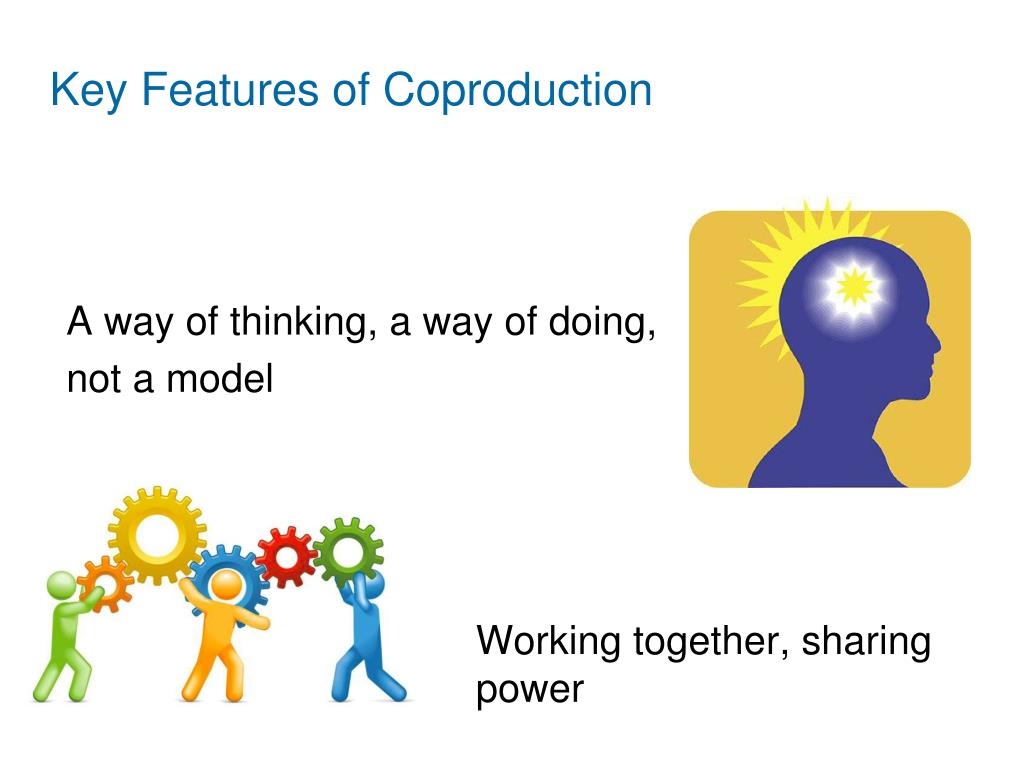 Key Features of Coproduction

A way of thinking, a way of doing, not a model

Working together, sharing power